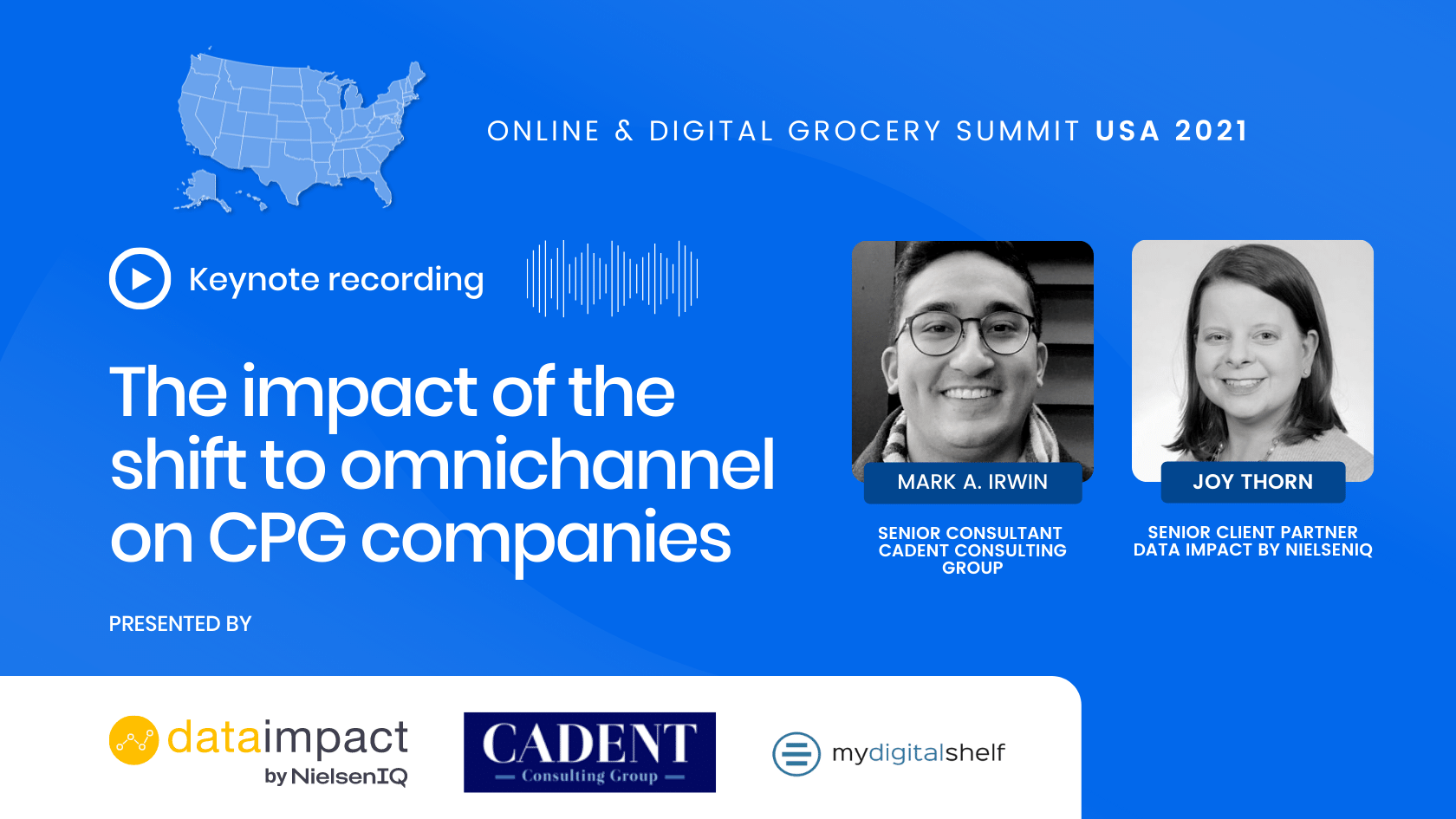 ONLINE & DIGITAL GROCERY SUMMIT USA 2021

Keynote recording

The impact of the shift to omnichannel on CPG companies

MARK A. IRWIN

SENIOR CONSULTANT CADENT CONSULTING GROUP

JOY THORN

SENIOR CLIENT PARTNER DATA IMPACT BY NIELSENIQ

PRESENTED BY

dataimpact by NielsenIQ

CADENT Consulting Group

mydigitalshelf